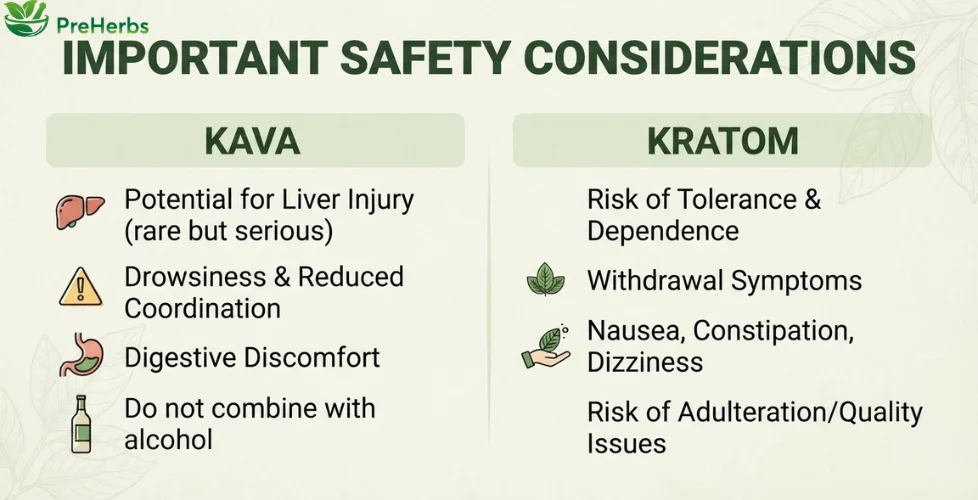 PreHerbs

IMPORTANT SAFETY CONSIDERATIONS

KAVA

Potential for Liver Injury (rare but serious)

Drowsiness & Reduced Coordination

Digestive Discomfort

Do not combine with alcohol

KRATOM

Risk of Tolerance & Dependence

Withdrawal Symptoms

Nausea, Constipation, Dizziness

Risk of Adulteration/Quality Issues